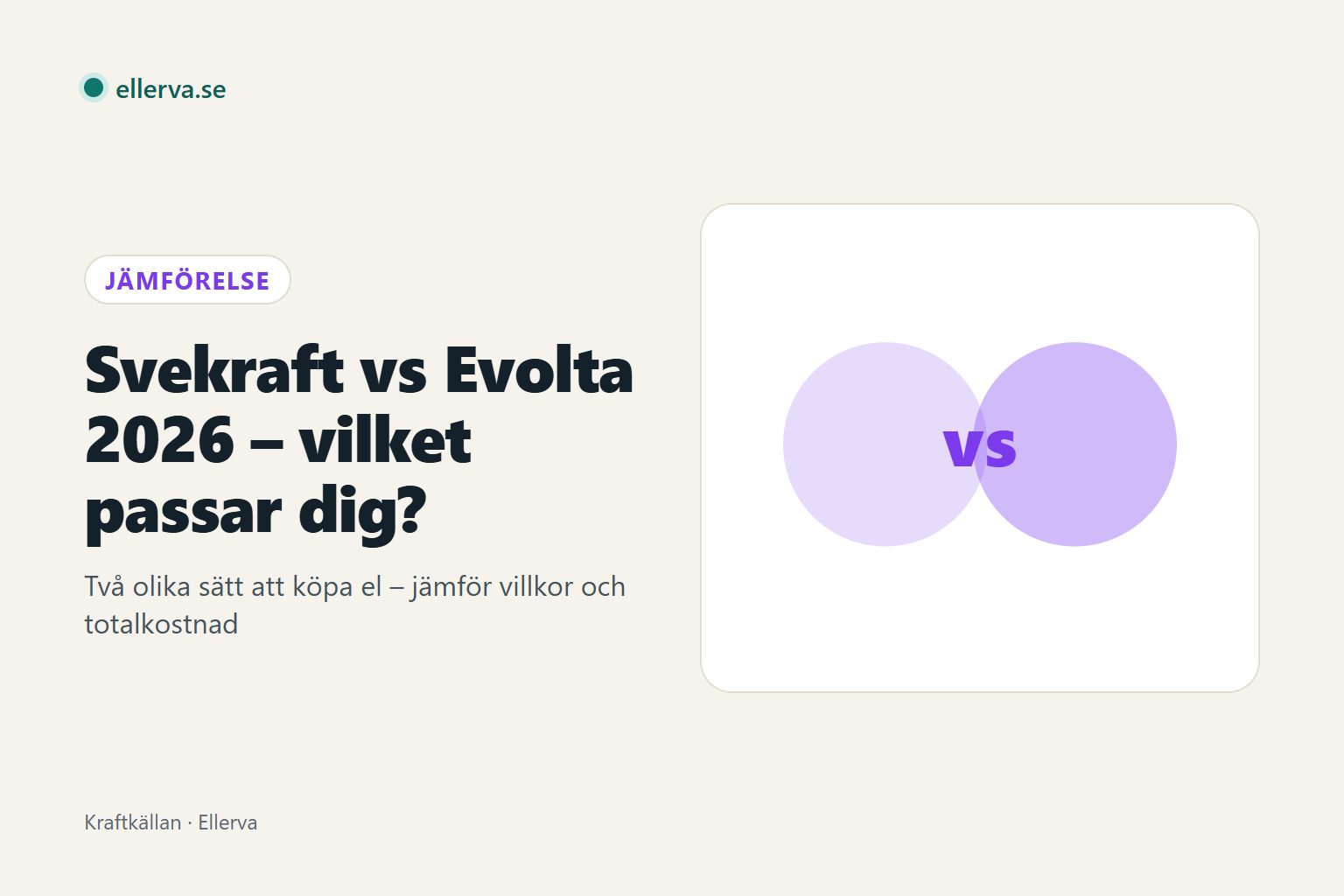 ellerva.se

JÄMFÖRELSE

Svekraft vs Evolta 2026 – vilket passar dig?

Två olika sätt att köpa el – jämför villkor och totalkostnad

vs

Kraftkällan · Ellerva